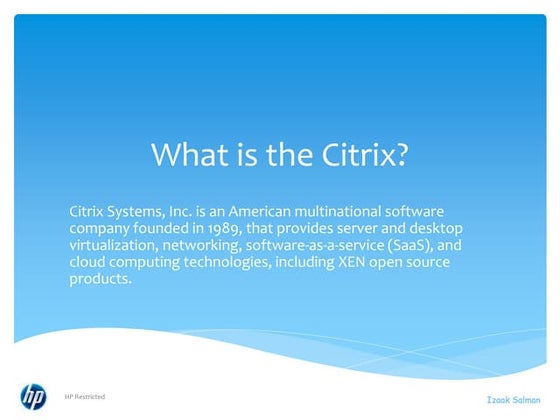 What is the Citrix?

Citrix Systems, Inc. is an American multinational software company founded in 1989, that provides server and desktop virtualization, networking, software-as-a-service (SaaS), and cloud computing technologies, including XEN open source products.

hp

HP Restricted

Izaak Salman